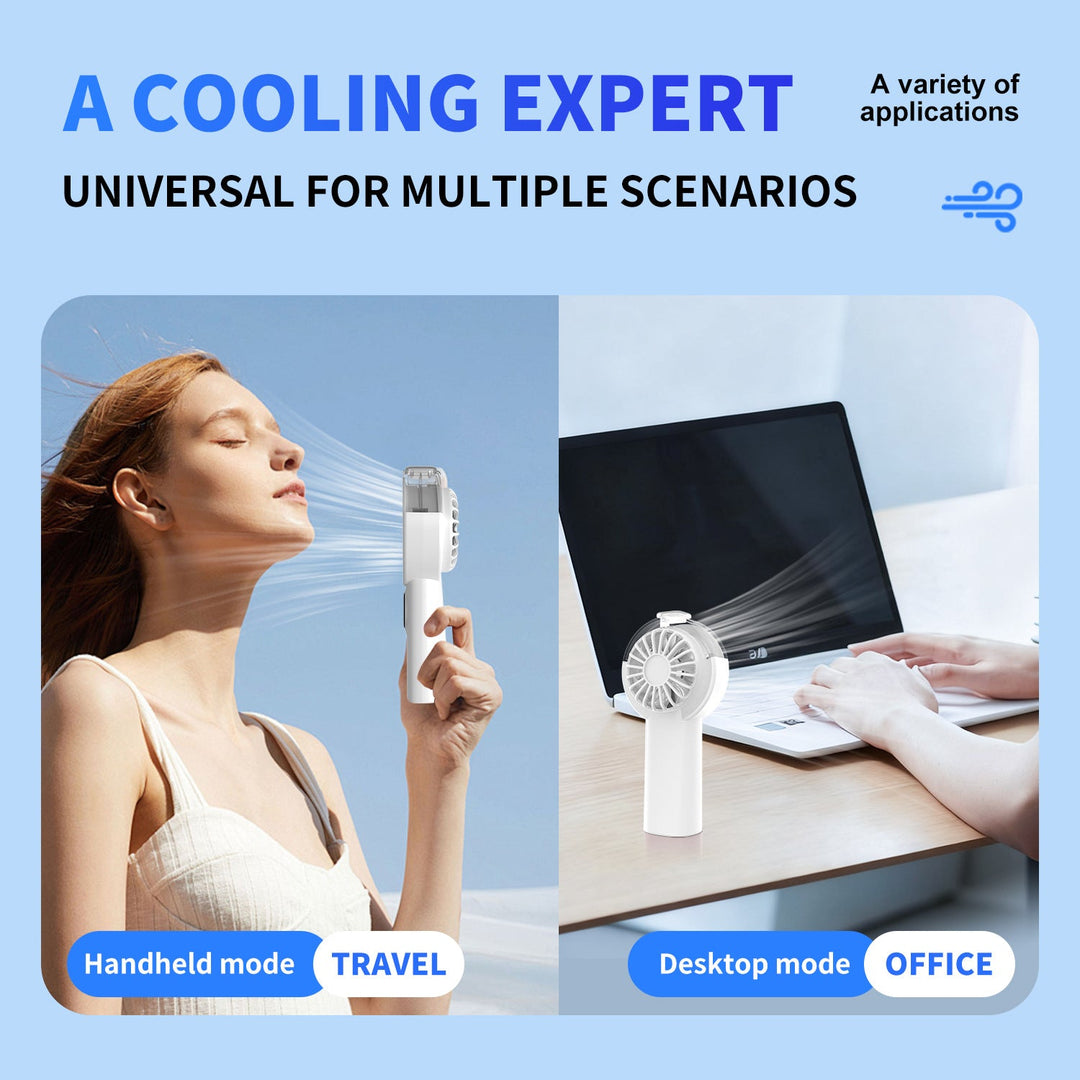 A COOLING EXPERT

A variety of applications

UNIVERSAL FOR MULTIPLE SCENARIOS

Handheld mode TRAVEL

Desktop mode OFFICE